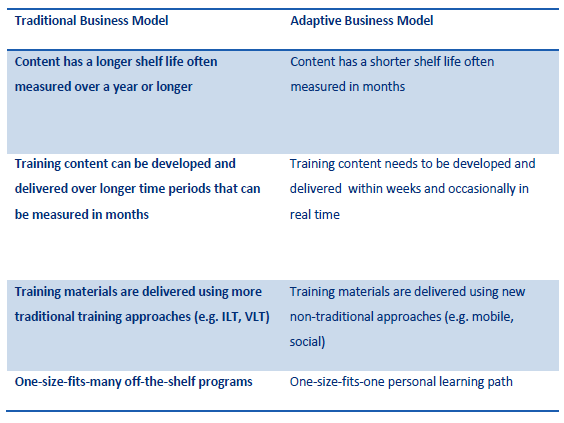 | Traditional Business Model | Adaptive Business Model |
|---|---|
| Content has a longer shelf life often measured over a year or longer | Content has a shorter shelf life often measured in months |
| Training content can be developed and delivered over longer time periods that can be measured in months | Training content needs to be developed and delivered  within weeks and occasionally in real time |
| Training materials are delivered using more traditional training approaches (e.g. ILT, VLT) | Training materials are delivered using new non-traditional approaches (e.g. mobile, social) |
| One-size-fits-many off-the-shelf programs | One-size-fits-one personal learning path |